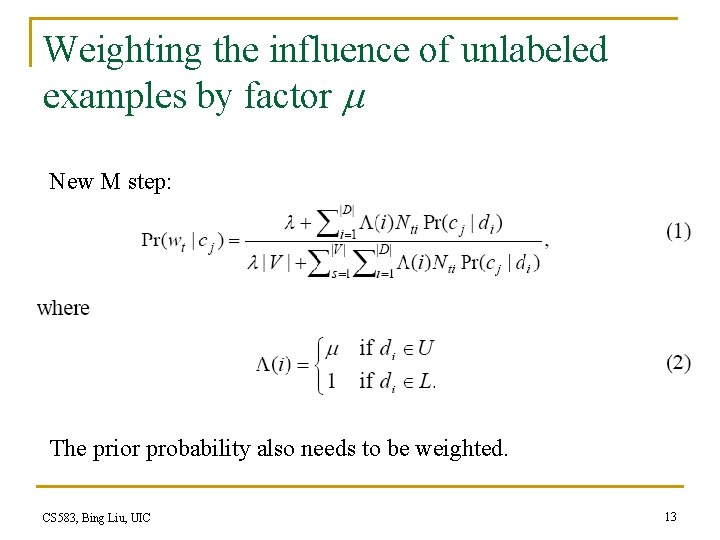 Weighting the influence of unlabeled examples by factor $\mu$

New M step:

$\Pr(w_t \mid c_j) = \frac{\lambda + \sum_{i=1}^{|D|} \Lambda(i) N_{ti} \Pr(c_j \mid d_i)}{\lambda |V| + \sum_{s=1}^{|V|} \sum_{i=1}^{|D|} \Lambda(i) N_{ti} \Pr(c_j \mid d_i)},$ (1)

where

$\Lambda(i) = \begin{cases} \mu & \text{if } d_i \in U \\ 1 & \text{if } d_i \in L. \end{cases}$ (2)

The prior probability also needs to be weighted.

CS583, Bing Liu, UIC

13